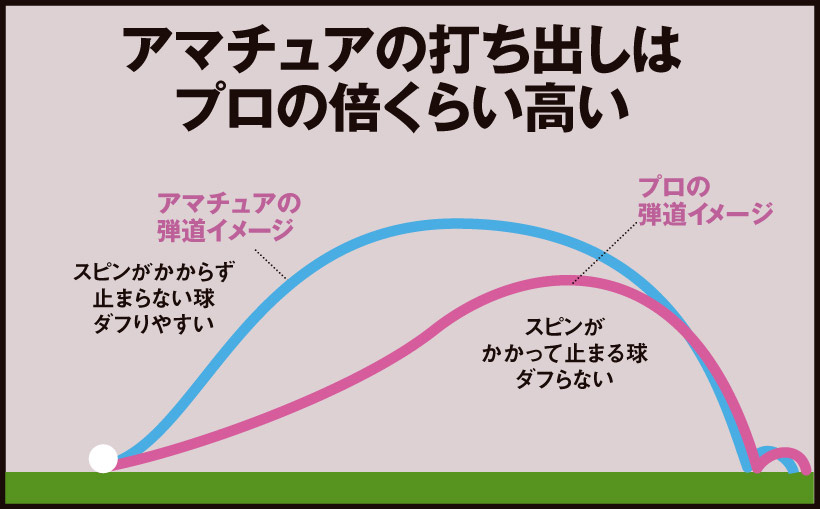 アマチュアの打ち出しは
プロの倍くらい高い

アマチュアの
弾道イメージ

プロの
弾道イメージ

スピンがかからず
止まらない球
ダフりやすい

スピンが
かかって止まる球
ダフらない